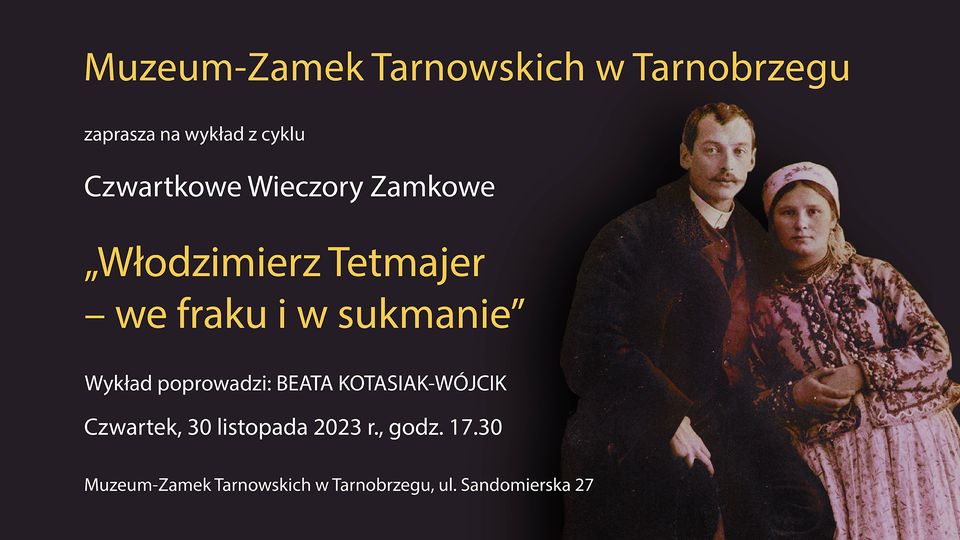 Muzeum-Zamek Tarnowskich w Tarnobrzegu

zaprasza na wykład z cyklu

Czwartkowe Wieczory Zamkowe

„Włodzimierz Tetmajer – we fraku i w sukmanie”

Wykład poprowadzi: BEATA KOTASIAK-WÓJCIK

Czwartek, 30 listopada 2023 r., godz. 17.30

Muzeum-Zamek Tarnowskich w Tarnobrzegu, ul. Sandomierska 27